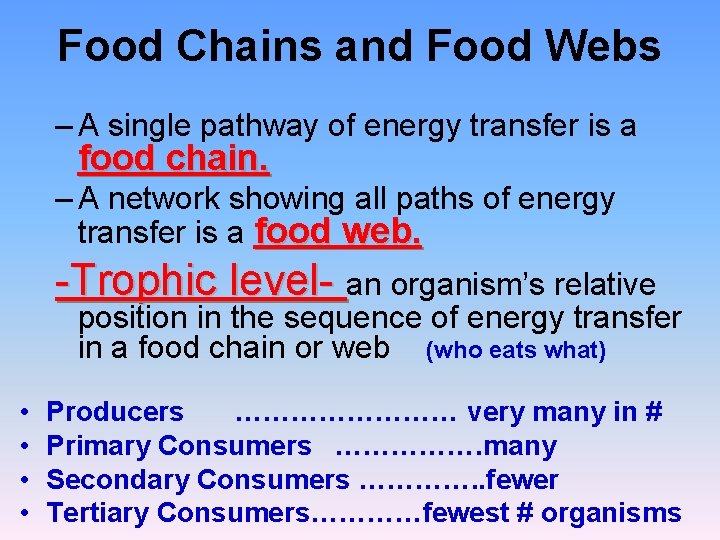 Food Chains and Food Webs

– A single pathway of energy transfer is a food chain.

– A network showing all paths of energy transfer is a food web.

-Trophic level- an organism's relative position in the sequence of energy transfer in a food chain or web (who eats what)

• Producers …………………… very many in #
• Primary Consumers …………….many
• Secondary Consumers …………..fewer
• Tertiary Consumers…………fewest # organisms